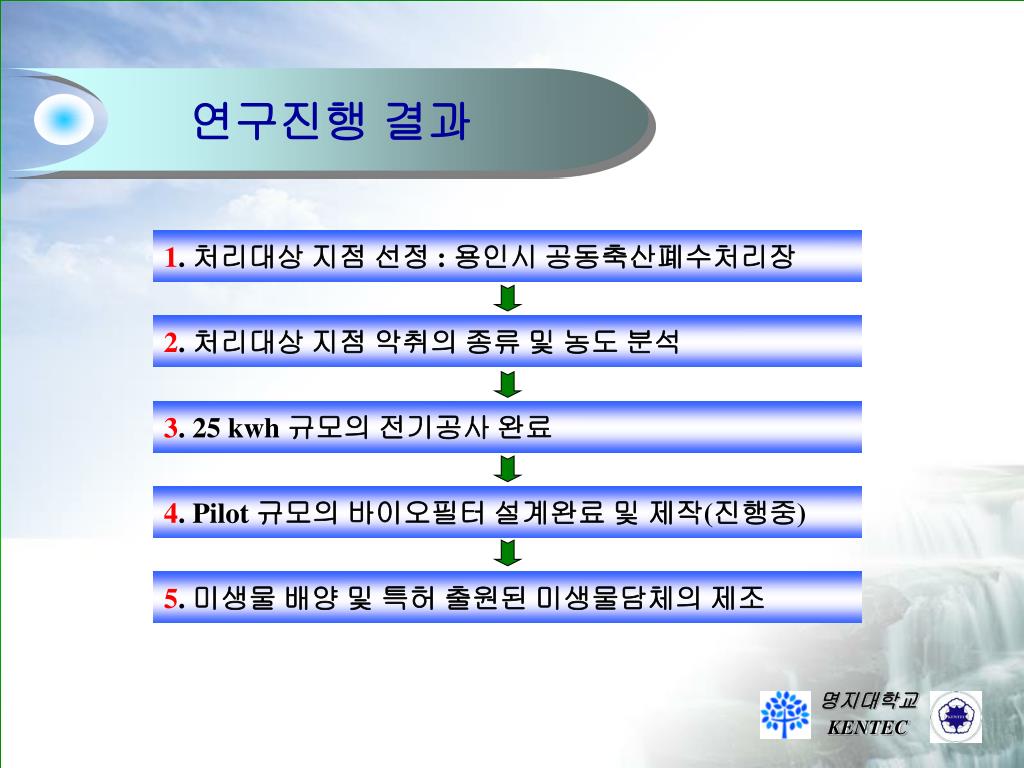 연구진행 결과

1. 처리대상 지점 선정 : 용인시 공동축산폐수처리장

2. 처리대상 지점 악취의 종류 및 농도 분석

3. 25 kwh 규모의 전기공사 완료

4. Pilot 규모의 바이오필터 설계완료 및 제작(진행중)

5. 미생물 배양 및 특허 출원된 미생물담체의 제조

명지대학교
KENTEC